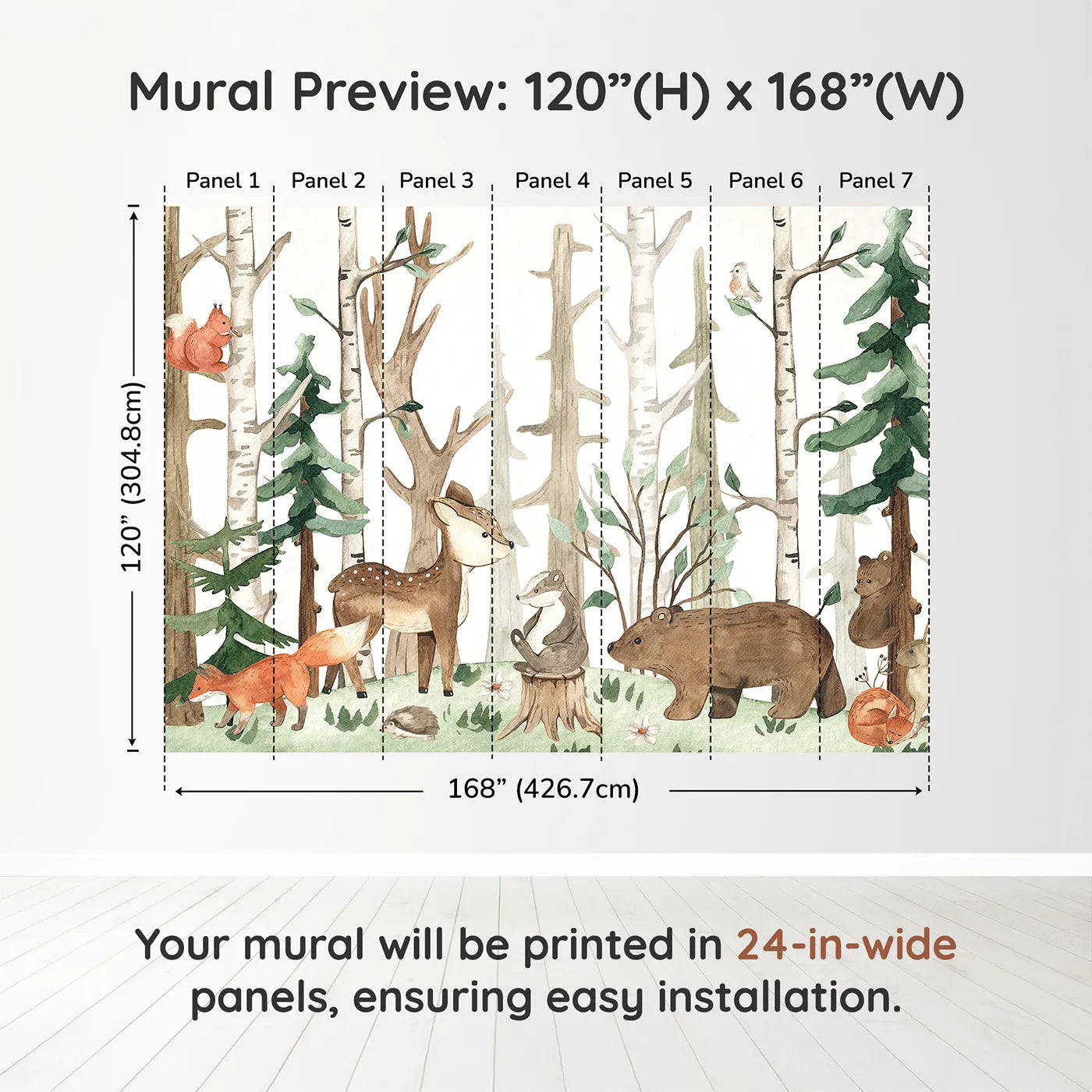 Mural Preview: 120”(H) x 168”(W)

Panel 1 Panel 2 Panel 3 Panel 4 Panel 5 Panel 6 Panel 7

120” (304.8cm)

168” (426.7cm)

Your mural will be printed in 24-in-wide panels, ensuring easy installation.